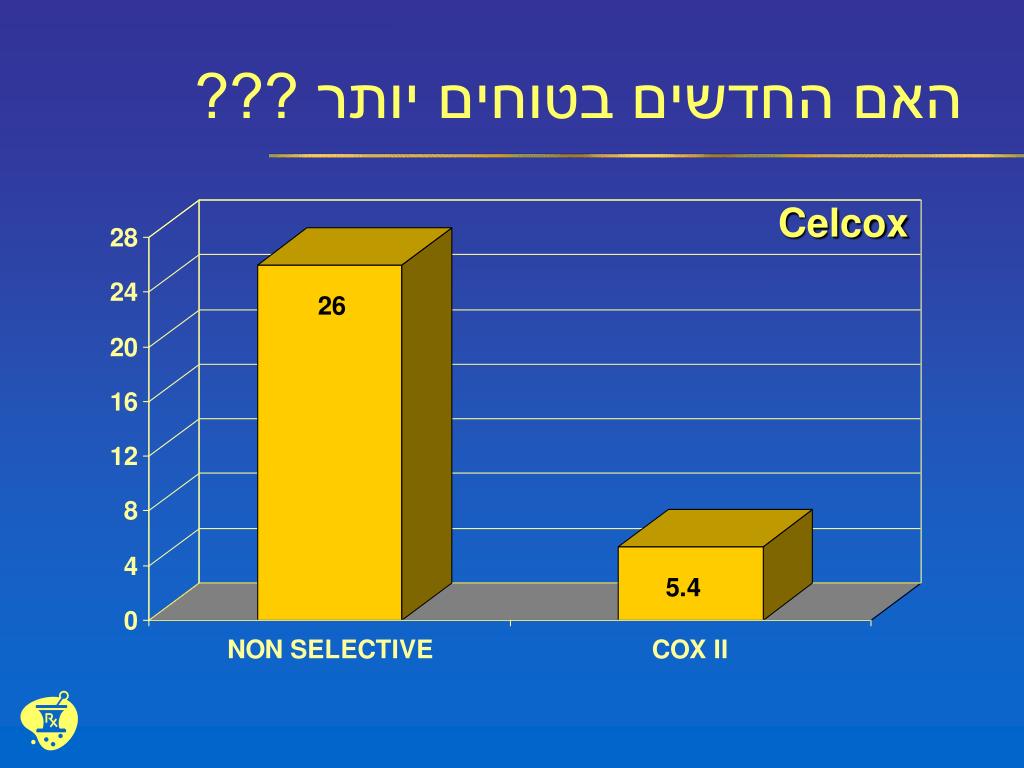 האם החדשים בטוחים יותר ???

Celcox

28
24
20
16
12
8
4
0

26

5.4

NON SELECTIVE

COX II

Rx